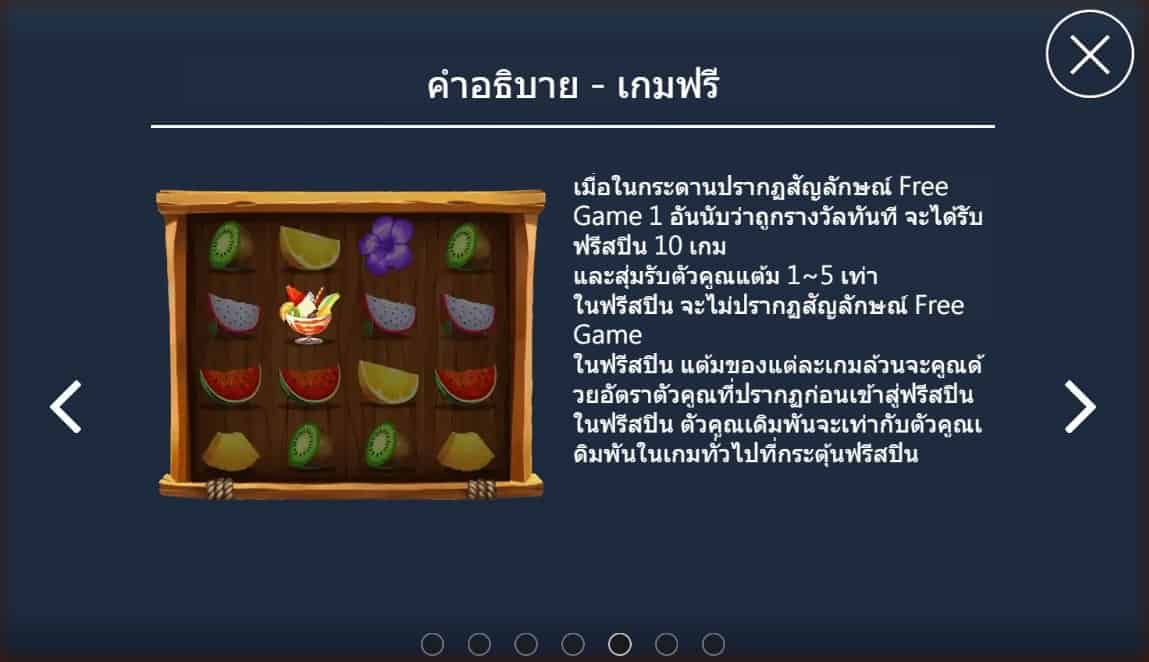 คำอธิบาย - เกมฟรี

เมื่อในกระดานปรากฏสัญลักษณ์ Free Game 1 อันนับว่าถูกรางวัลทันที จะได้รับฟรีสปิน 10 เกม
และสุ่มรับตัวคูณแต้ม 1~5 เท่า
ในฟรีสปิน จะไม่ปรากฏสัญลักษณ์ Free Game
ในฟรีสปิน แต้มของแต่ละเกมล้วนจะคูณด้วยอัตราตัวคูณที่ปรากฏก่อนเข้าสู่ฟรีสปิน
ในฟรีสปิน ตัวคูณเดิมพันจะเท่ากับตัวคูณเดิมพันในเกมทั่วไปที่กระตุ้นฟรีสปิน